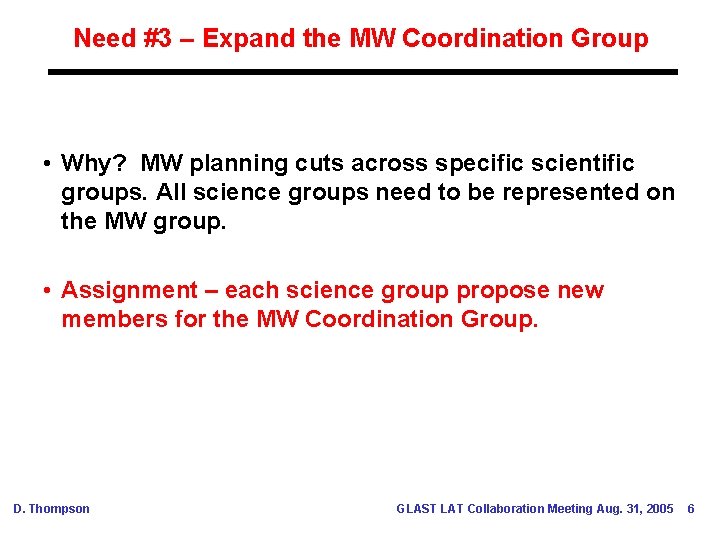 Need #3 – Expand the MW Coordination Group

• Why? MW planning cuts across specific scientific groups. All science groups need to be represented on the MW group.

• Assignment – each science group propose new members for the MW Coordination Group.

D. Thompson

GLAST LAT Collaboration Meeting Aug. 31, 2005 6